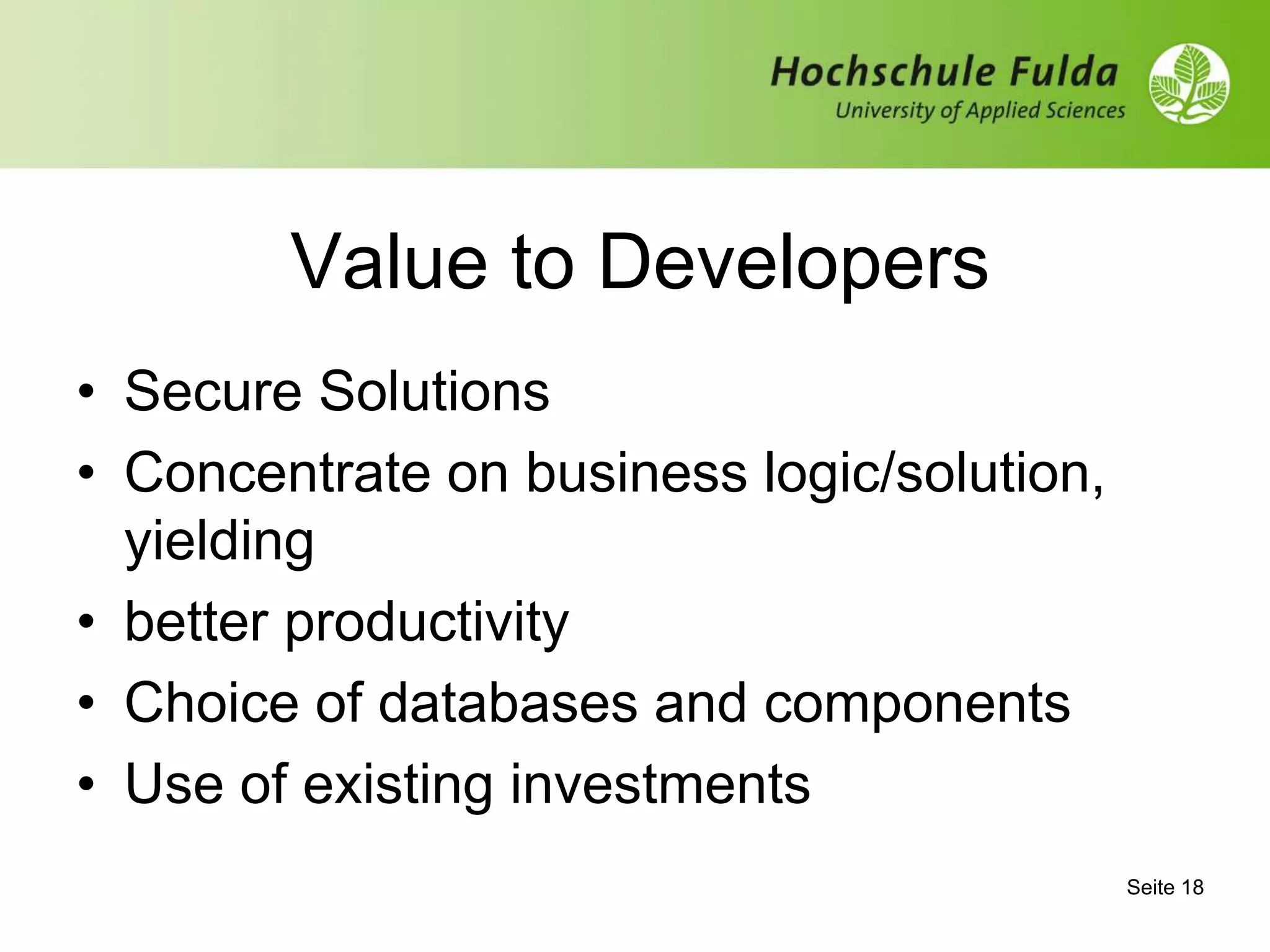 Hochschule Fulda
University of Applied Sciences

Value to Developers

• Secure Solutions
• Concentrate on business logic/solution, yielding
• better productivity
• Choice of databases and components
• Use of existing investments

Seite 18